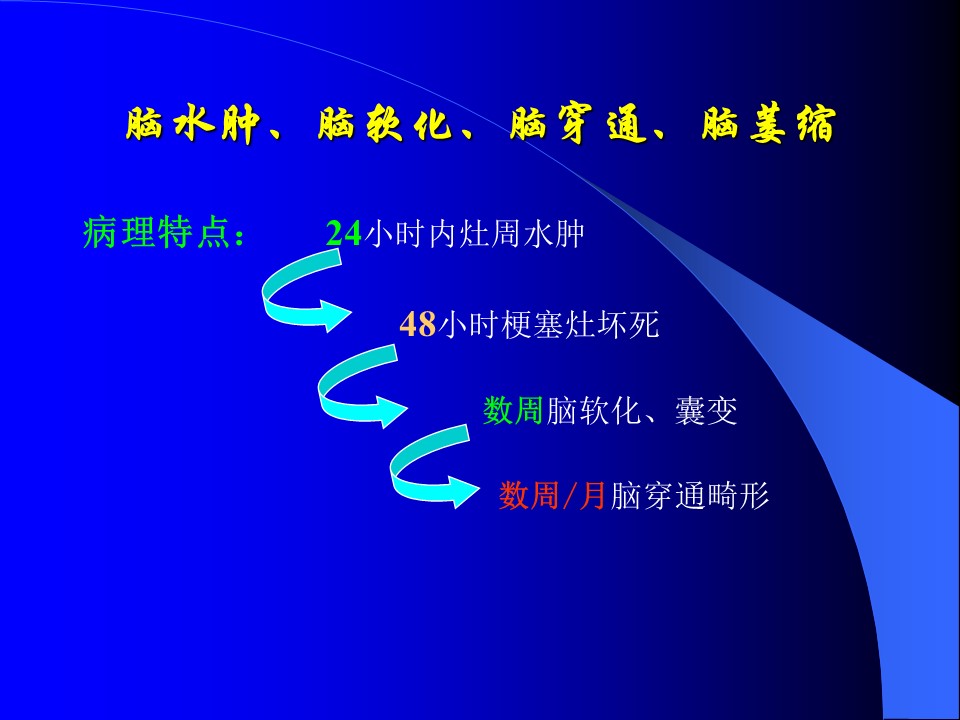 脑水肿、脑软化、脑穿通、脑萎缩

病理特点：

24小时内灶周水肿

48小时梗塞灶坏死

数周脑软化、囊变

数周/月脑穿通畸形